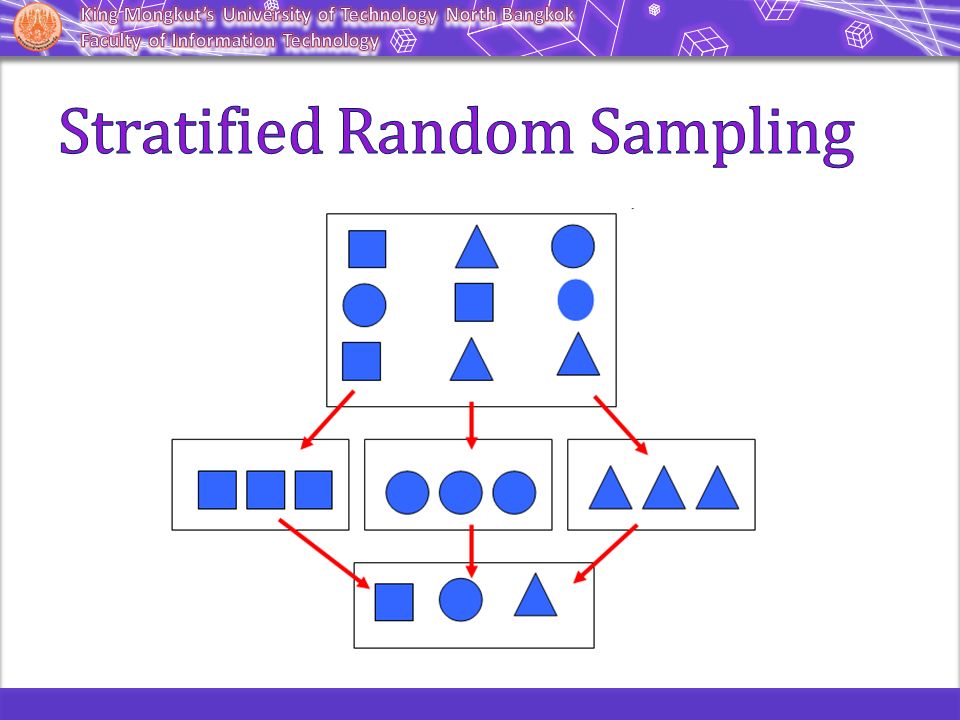 King Mongkut's University of Technology North Bangkok
Faculty of Information Technology

Stratified Random Sampling